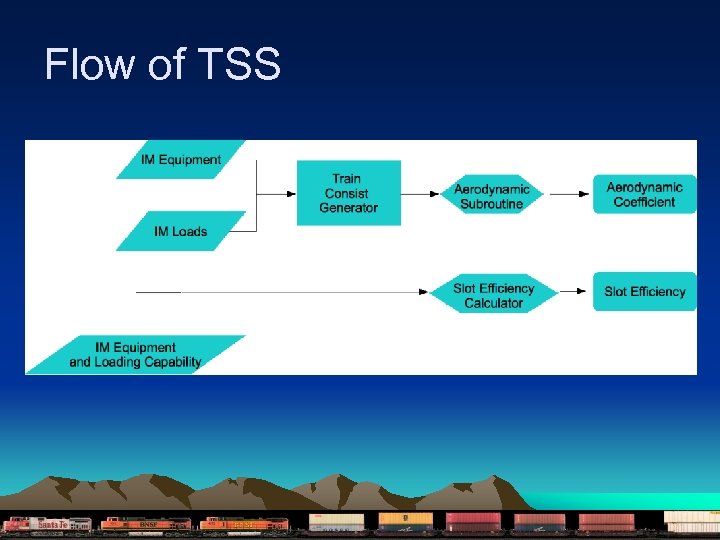 Flow of TSS

IM Equipment

IM Loads

Train Consist Generator

Aerodynamic Subroutine

Aerodynamic Coefficient

Slot Efficiency Calculator

Slot Efficiency

IM Equipment and Loading Capability

Santa Fe

BNSF

BNSF